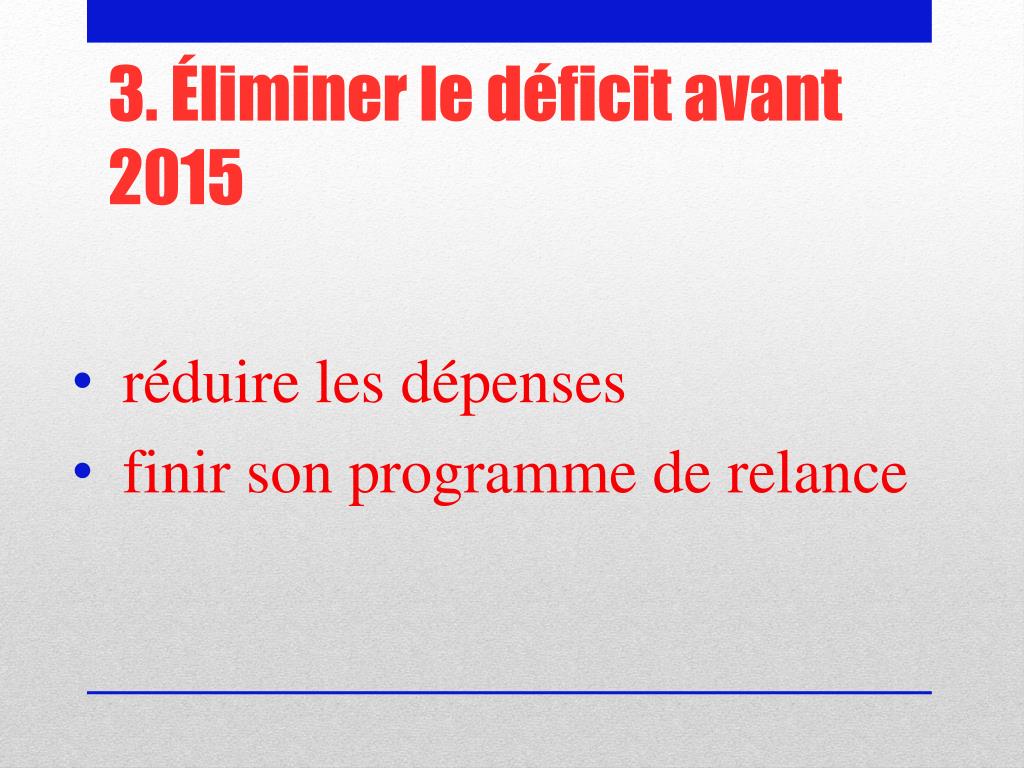 3. Éliminer le déficit avant 2015

• réduire les dépenses
• finir son programme de relance